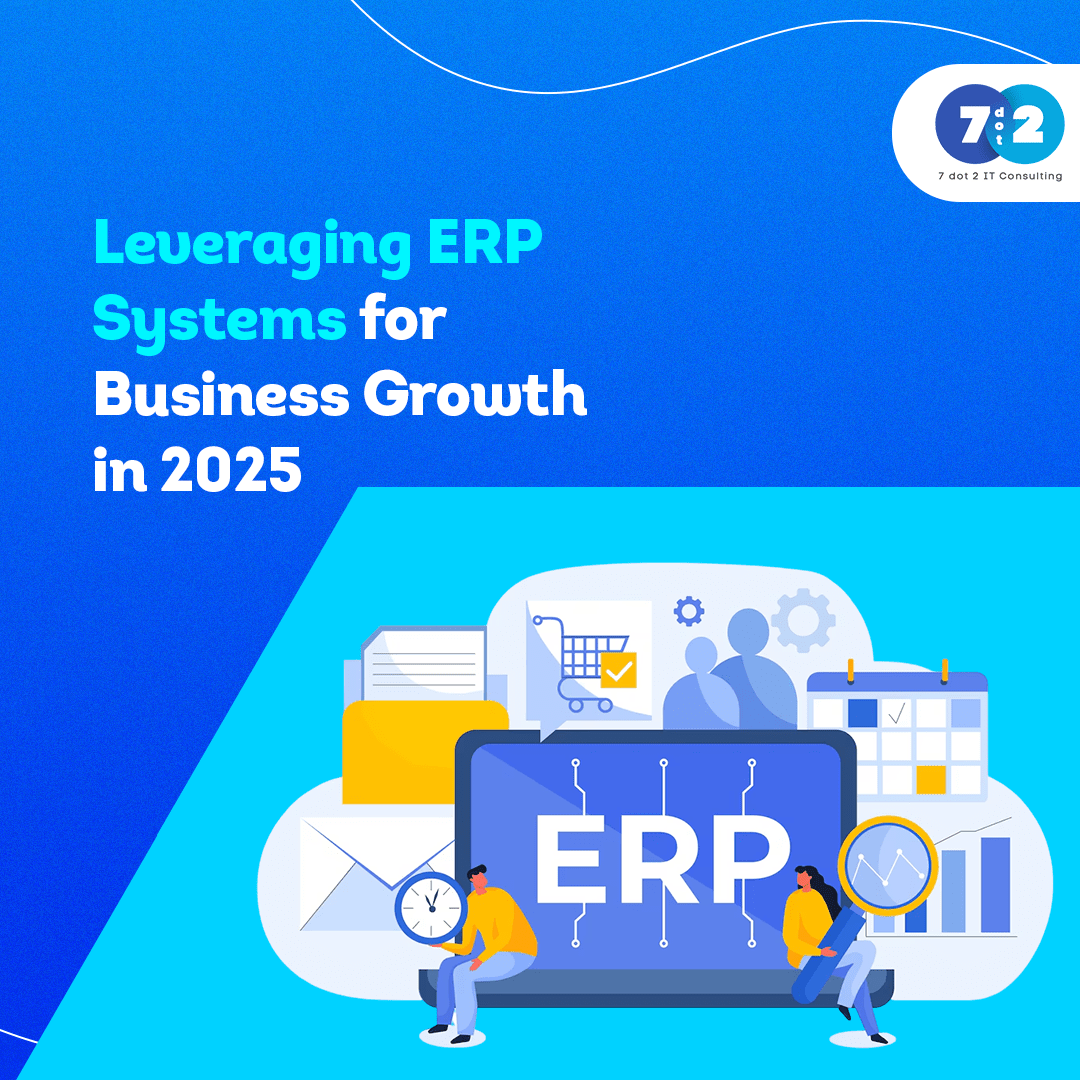 7 dot 2
7 dot 2 IT Consulting

Leveraging ERP Systems for Business Growth in 2025

ERP